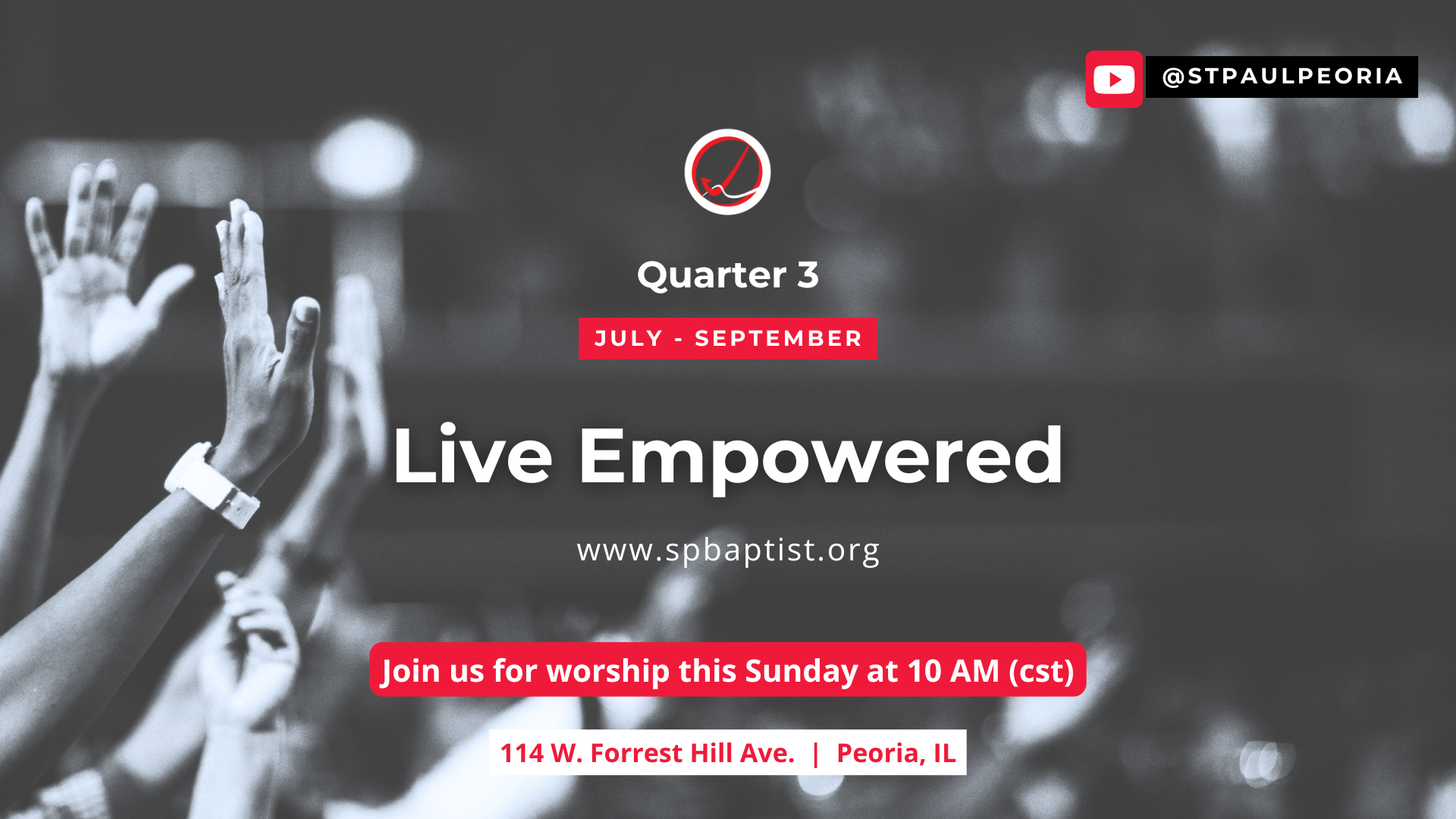 @STPAULPEORIA

Quarter 3

JULY - SEPTEMBER

Live Empowered

www.spbaptist.org

Join us for worship this Sunday at 10 AM (cst)

114 W. Forrest Hill Ave. | Peoria, IL